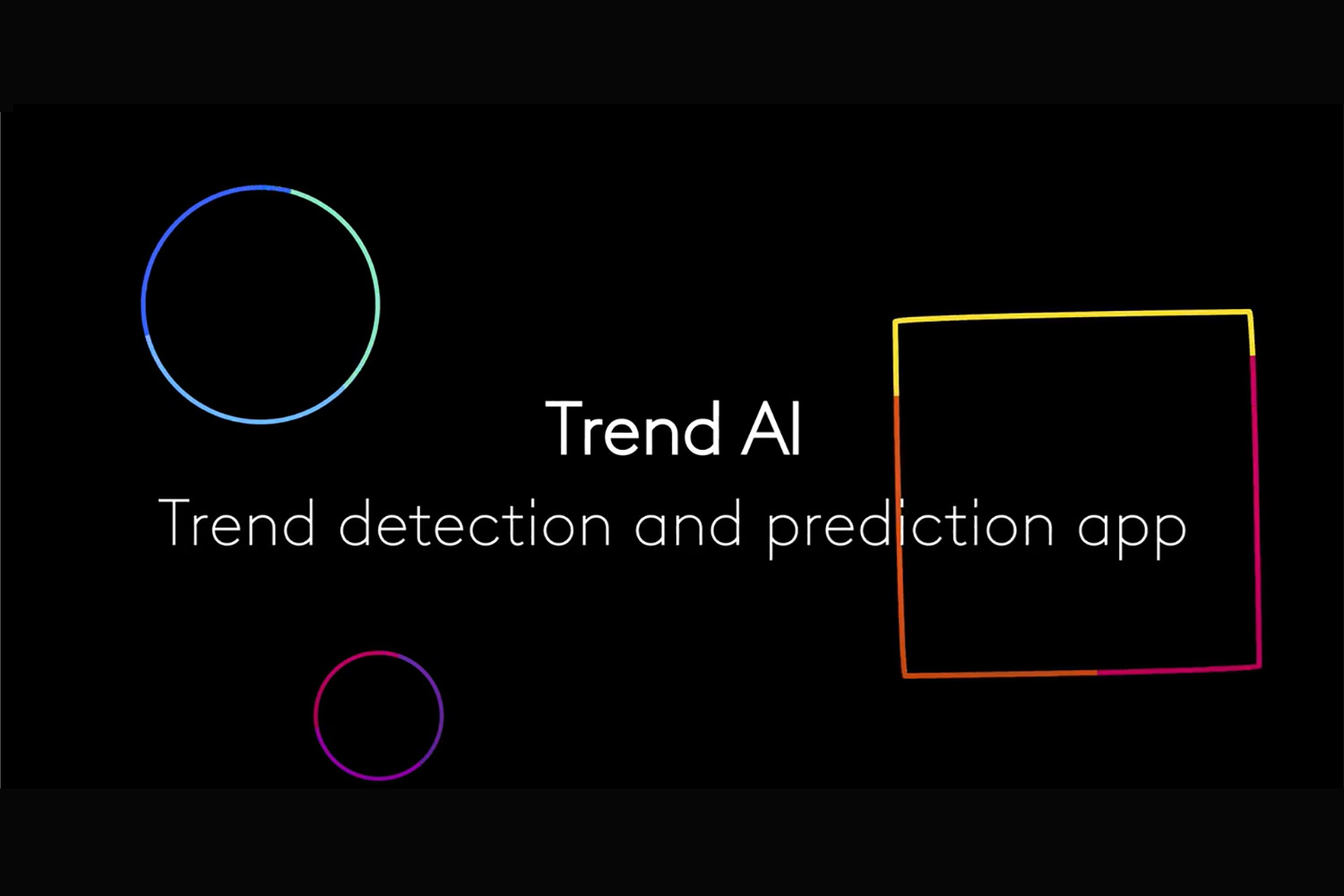 Trend AI
Trend detection and prediction app